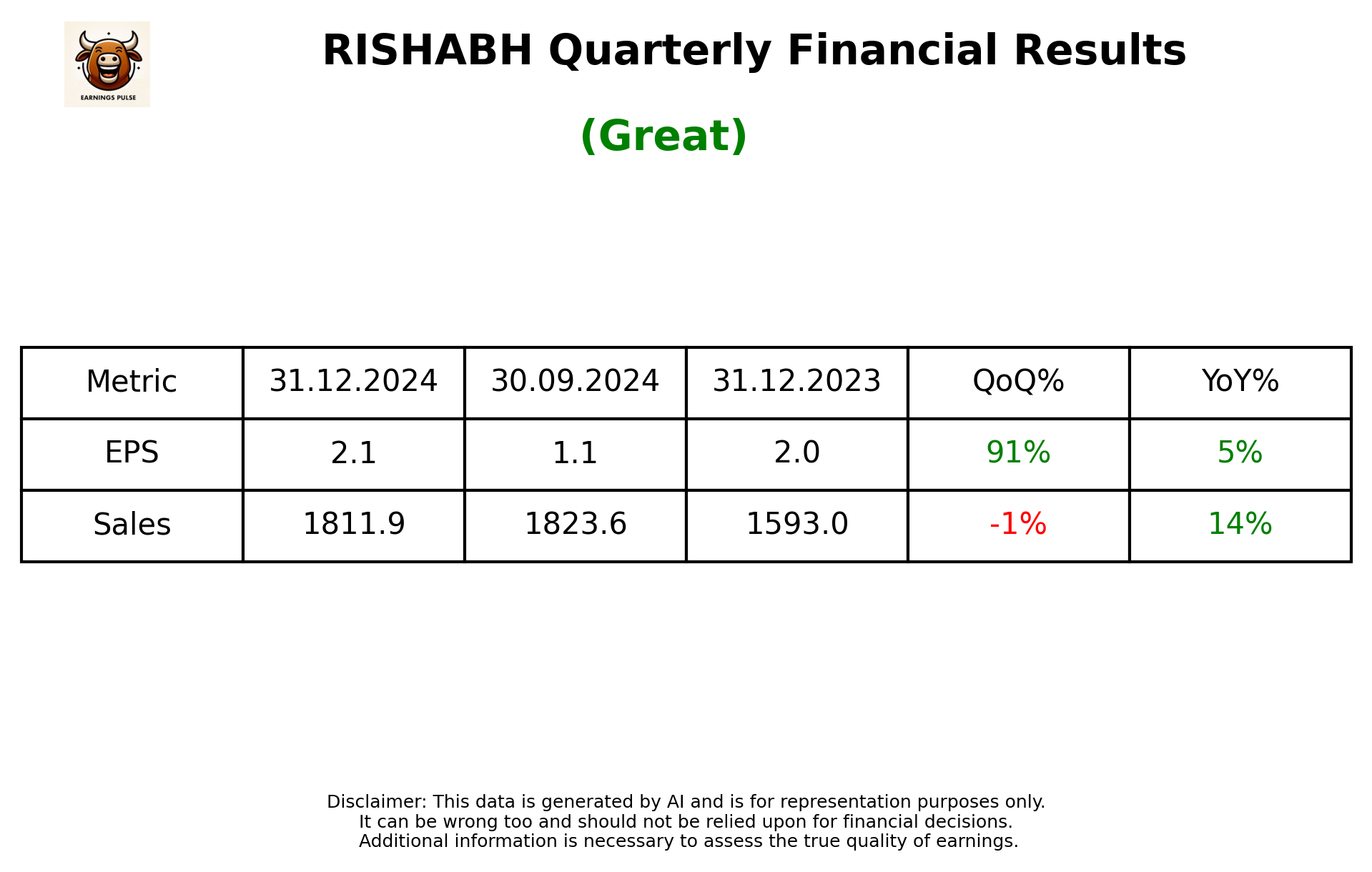 EARNINGS PULSE

RISHABH Quarterly Financial Results

(Great)

| Metric | 31.12.2024 | 30.09.2024 | 31.12.2023 | QoQ% | YoY% |
|---|---|---|---|---|---|
| EPS | 2.1 | 1.1 | 2.0 | 91% | 5% |
| Sales | 1811.9 | 1823.6 | 1593.0 | -1% | 14% |

Disclaimer: This data is generated by AI and is for representation purposes only. It can be wrong too and should not be relied upon for financial decisions. Additional information is necessary to assess the true quality of earnings.